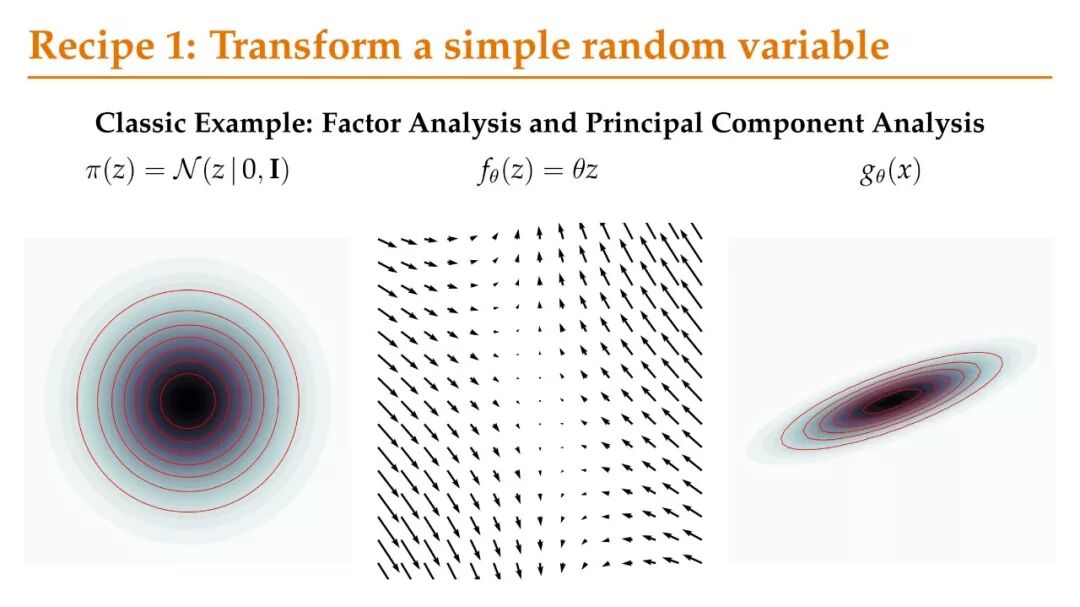 Recipe 1: Transform a simple random variable

Classic Example: Factor Analysis and Principal Component Analysis

$\pi(z) = \mathcal{N}(z \mid 0, \mathbf{I})$

$f_\theta(z) = \theta z$

$g_\theta(x)$